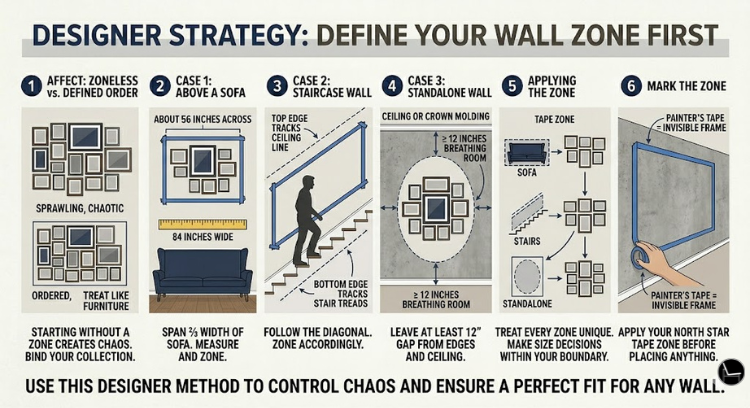 DESIGNER STRATEGY: DEFINE YOUR WALL ZONE FIRST

1 AFFECT: ZONELESS vs. DEFINED ORDER

SPRAWLING, CHAOTIC

ORDERED, TREAT LIKE FURNITURE

STARTING WITHOUT A ZONE CREATES CHAOS. BIND YOUR COLLECTION.

2 CASE 1: ABOVE A SOFA

ABOUT 56 INCHES ACROSS

84 INCHES WIDE

SPAN ⅔ WIDTH OF SOFA. MEASURE AND ZONE.

3 CASE 2: STAIRCASE WALL

TOP EDGE TRACKS CEILING LINE

BOTTOM EDGE TRACKS STAIR TREADS

FOLLOW THE DIAGONAL. ZONE ACCORDINGLY.

4 CASE 3: STANDALONE WALL

CEILING OR CROWN MOLDING

≥ 12 INCHES BREATHING ROOM

≥ 12 INCHES BREATHING ROOM

LEAVE AT LEAST 12" GAP FROM EDGES AND CEILING.

5 APPLYING THE ZONE

TAPE ZONE

SOFA

STAIRS

STANDALONE

TREAT EVERY ZONE UNIQUE. MAKE SIZE DECISIONS WITHIN YOUR BOUNDARY.

6 MARK THE ZONE

PAINTER'S TAPE = INVISIBLE FRAME

PAINTER'S TAPE = INVISIBLE FRAME

APPLY YOUR NORTH STAR TAPE ZONE BEFORE PLACING ANYTHING.

USE THIS DESIGNER METHOD TO CONTROL CHAOS AND ENSURE A PERFECT FIT FOR ANY WALL.